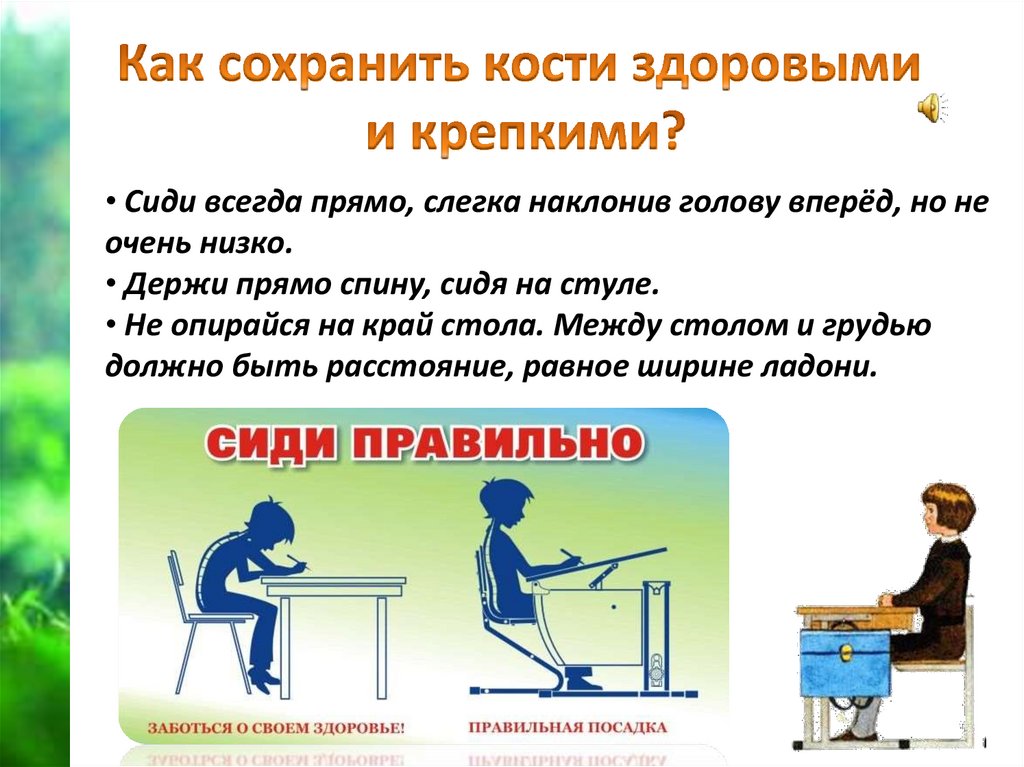 Как сохранить кости здоровыми и крепкими?

• Сиди всегда прямо, слегка наклонив голову вперёд, но не очень низко.
• Держи прямо спину, сидя на стуле.
• Не опирайся на край стола. Между столом и грудью должно быть расстояние, равное ширине ладони.

СИДИ ПРАВИЛЬНО

ЗАБОТЬСЯ О СВОЕМ ЗДОРОВЬЕ!

ПРАВИЛЬНАЯ ПОСАДКА